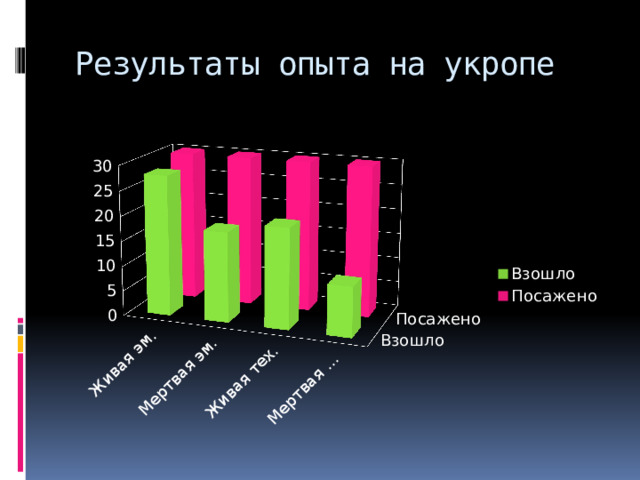 Результаты опыта на укропе

30
25
20
15
10
5
0

Живая эм.
Мертвая эм.
Живая тех.
Мертвая ...

Посажено
Взошло

Взошло
Посажено